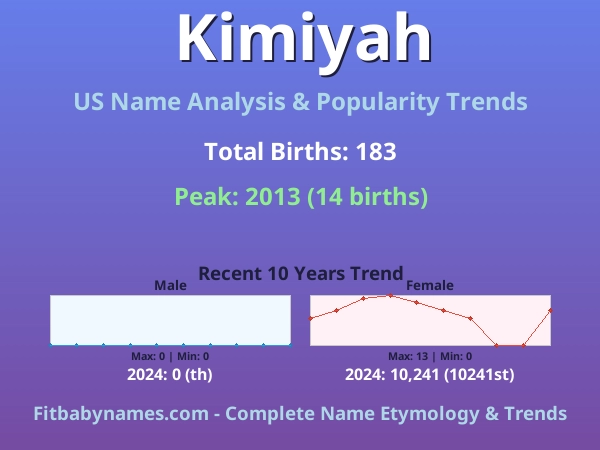 Kimiyah

US Name Analysis & Popularity Trends

Total Births: 183

Peak: 2013 (14 births)

Recent 10 Years Trend

Male

Max: 0 | Min: 0

2024: 0 (th)

Female

Max: 13 | Min: 0

2024: 10,241 (10241st)

Fitbabynames.com - Complete Name Etymology & Trends